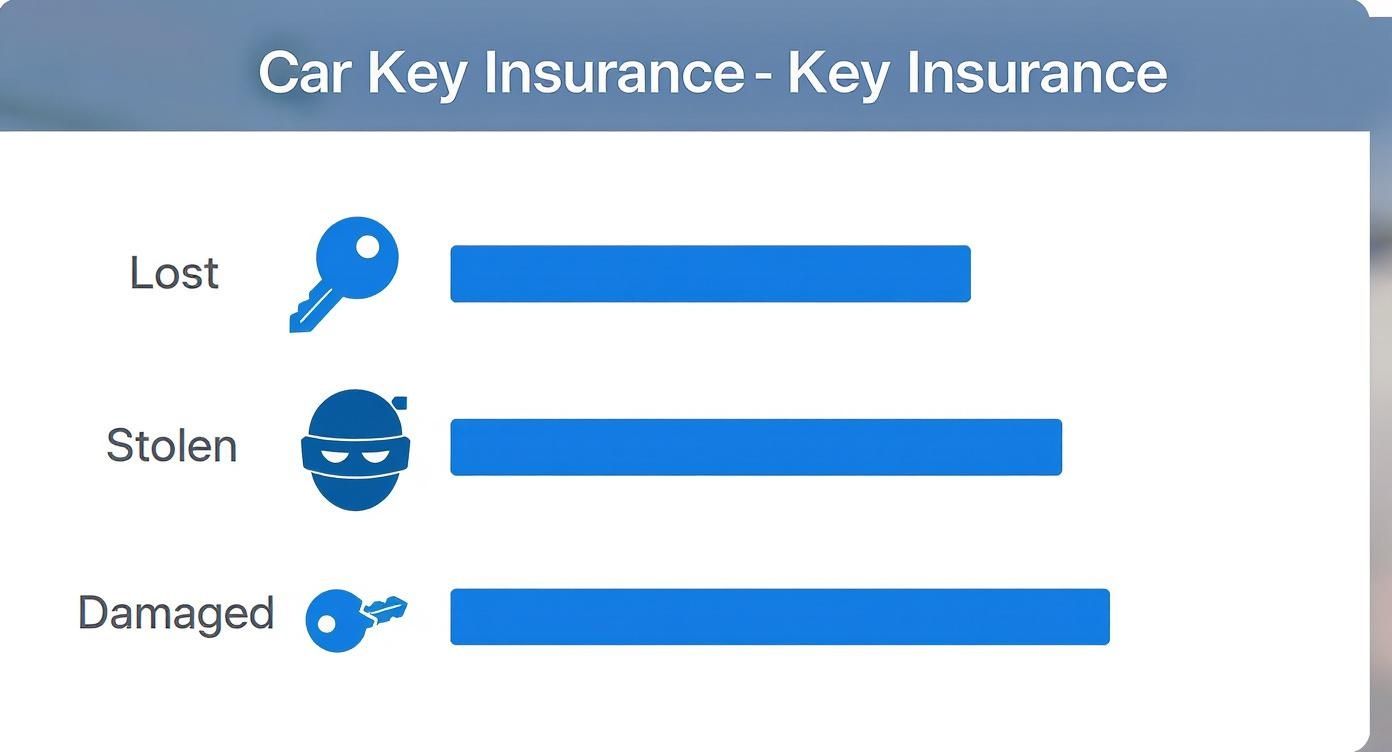 Car Key Insurance - Key Insurance

Lost

Stolen

Damaged